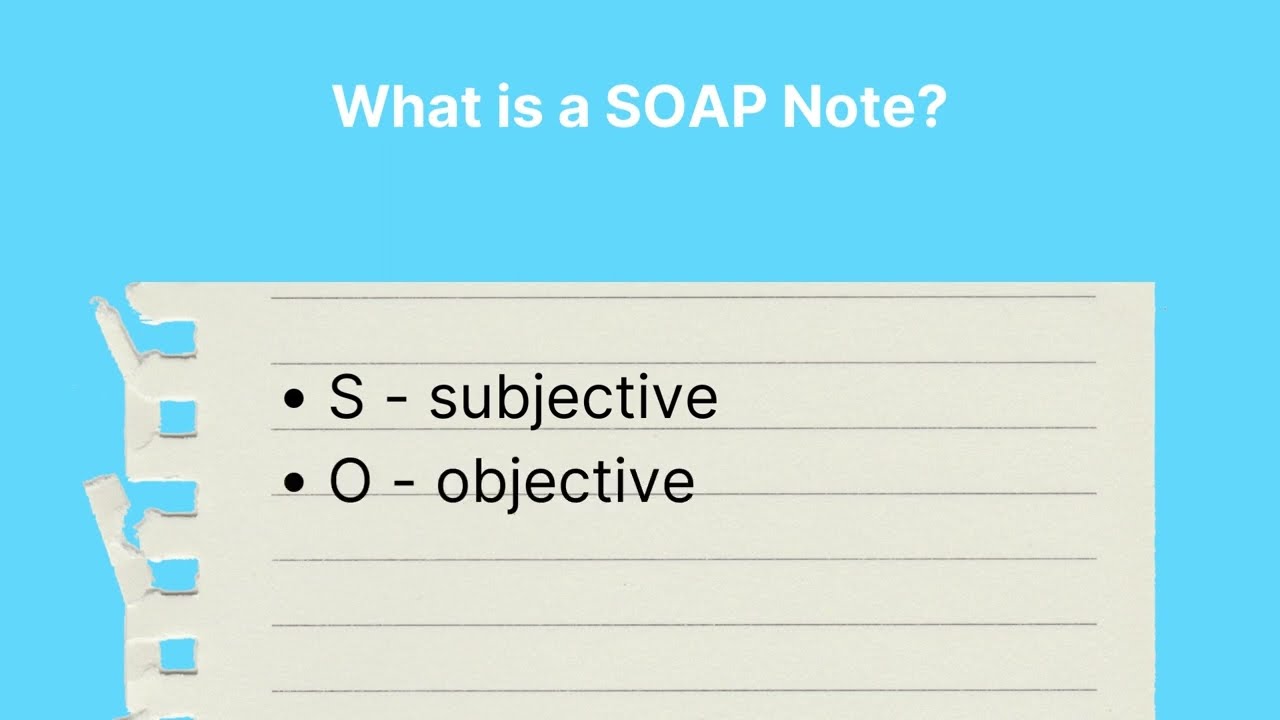 What is a SOAP Note?

• S - subjective
• O - objective